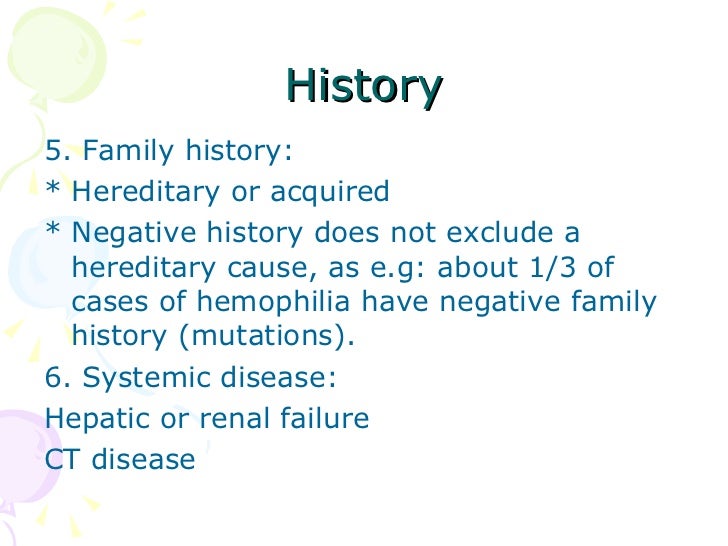 History

5. Family history:

* Hereditary or acquired

* Negative history does not exclude a hereditary cause, as e.g: about 1/3 of cases of hemophilia have negative family history (mutations).

6. Systemic disease:

Hepatic or renal failure

CT disease